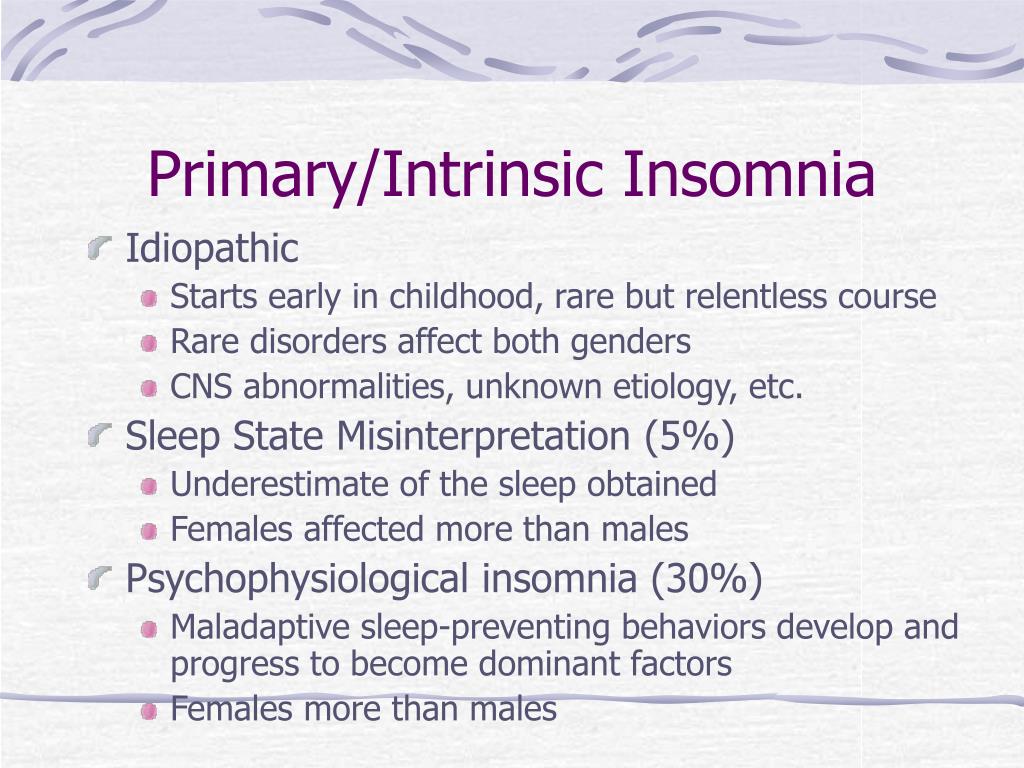 Primary/Intrinsic Insomnia

Idiopathic
Starts early in childhood, rare but relentless course
Rare disorders affect both genders
CNS abnormalities, unknown etiology, etc.

Sleep State Misinterpretation (5%)
Underestimate of the sleep obtained
Females affected more than males

Psychophysiological insomnia (30%)
Maladaptive sleep-preventing behaviors develop and progress to become dominant factors
Females more than males